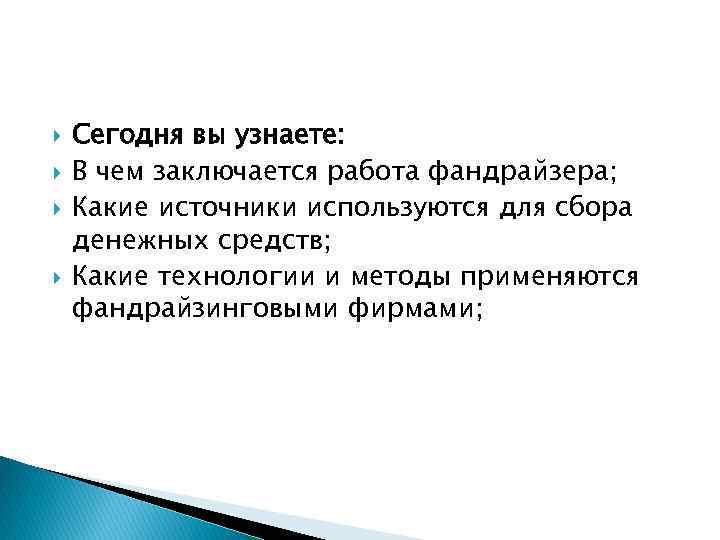 Сегодня вы узнаете:

В чем заключается работа фандрайзера;

Какие источники используются для сбора денежных средств;

Какие технологии и методы применяются фандрайзинговыми фирмами;